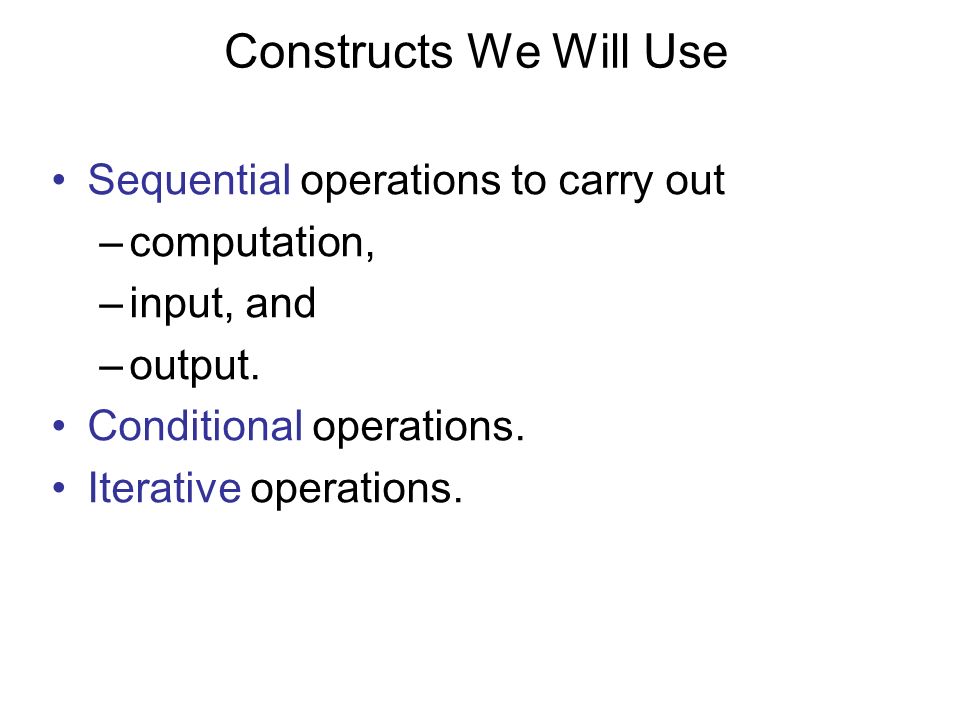 Constructs We Will Use

• Sequential operations to carry out
– computation,
– input, and
– output.
• Conditional operations.
• Iterative operations.